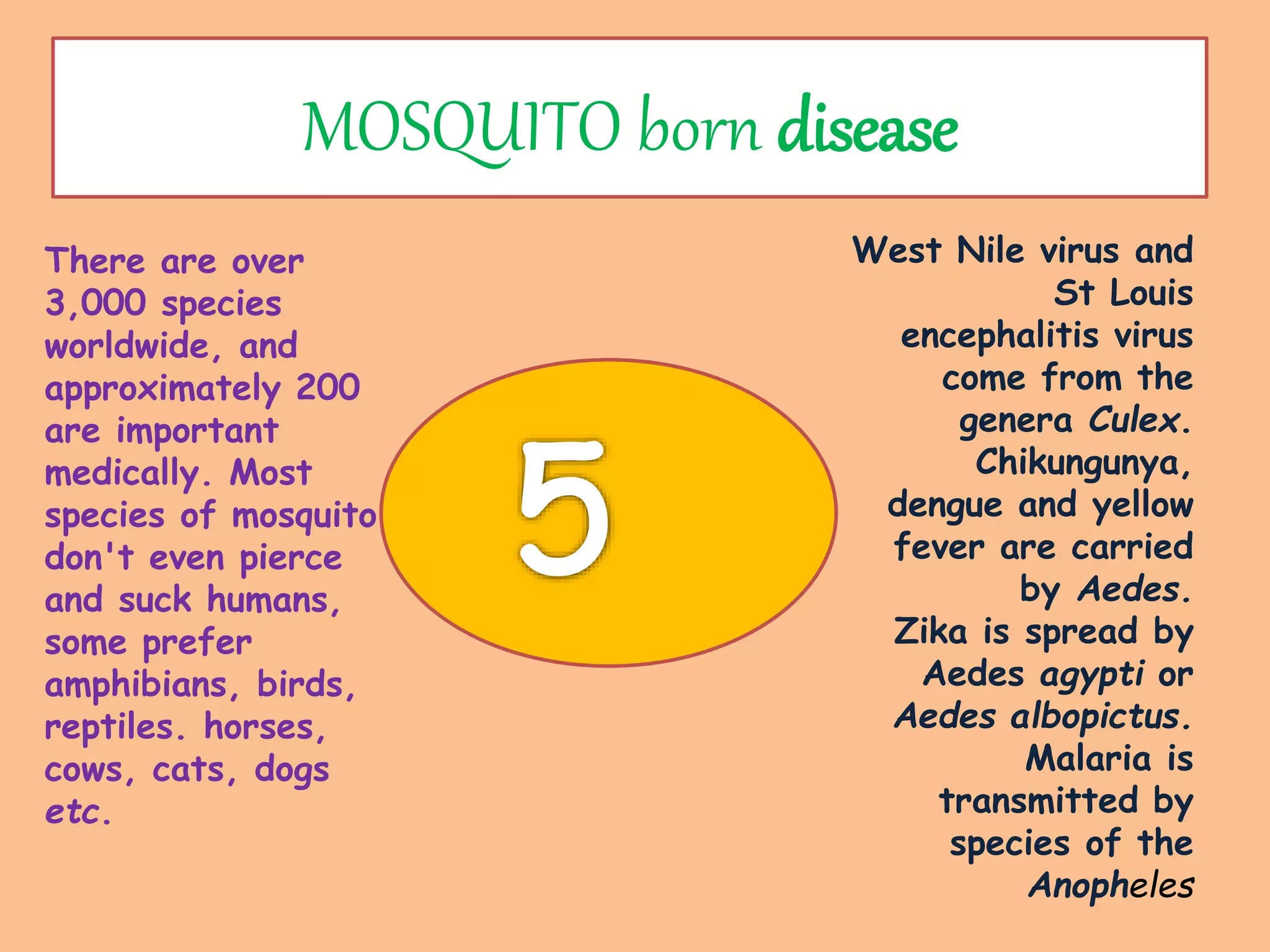 MOSQUITO born disease

There are over 3,000 species worldwide, and approximately 200 are important medically. Most species of mosquito don't even pierce and suck humans, some prefer amphibians, birds, reptiles. horses, cows, cats, dogs etc.

5

West Nile virus and St Louis encephalitis virus come from the genera Culex. Chikungunya, dengue and yellow fever are carried by Aedes. Zika is spread by Aedes agypti or Aedes albopictus. Malaria is transmitted by species of the Anopheles